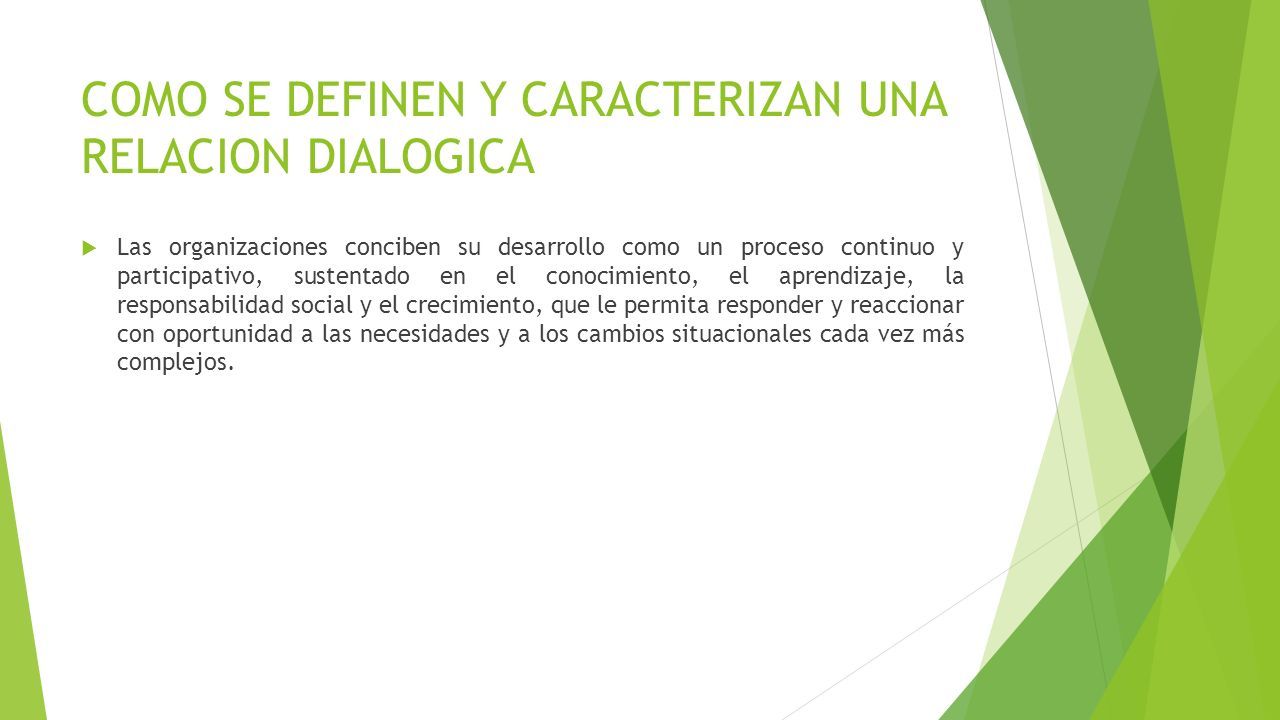 COMO SE DEFINEN Y CARACTERIZAN UNA RELACION DIALOGICA

Las organizaciones conciben su desarrollo como un proceso continuo y participativo, sustentado en el conocimiento, el aprendizaje, la responsabilidad social y el crecimiento, que le permita responder y reaccionar con oportunidad a las necesidades y a los cambios situacionales cada vez más complejos.